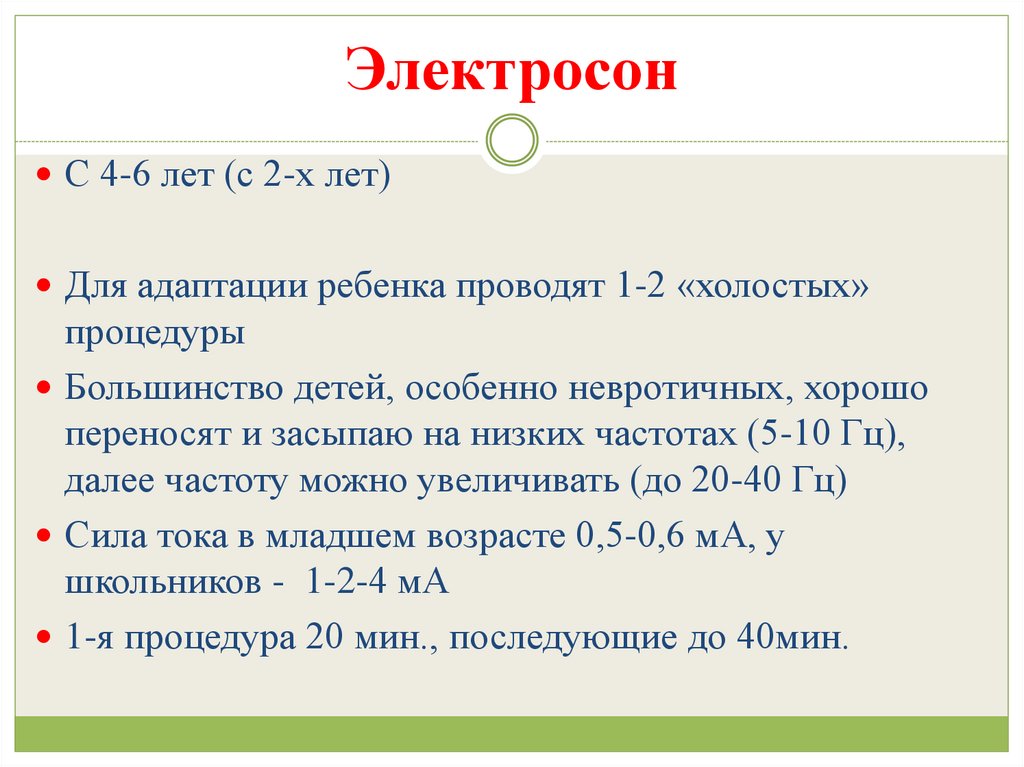 Электросон

С 4-6 лет (с 2-х лет)

Для адаптации ребенка проводят 1-2 «холостых» процедуры

Большинство детей, особенно невротичных, хорошо переносят и засыпаю на низких частотах (5-10 Гц), далее частоту можно увеличивать (до 20-40 Гц)

Сила тока в младшем возрасте 0,5-0,6 мА, у школьников - 1-2-4 мА

1-я процедура 20 мин., последующие до 40мин.